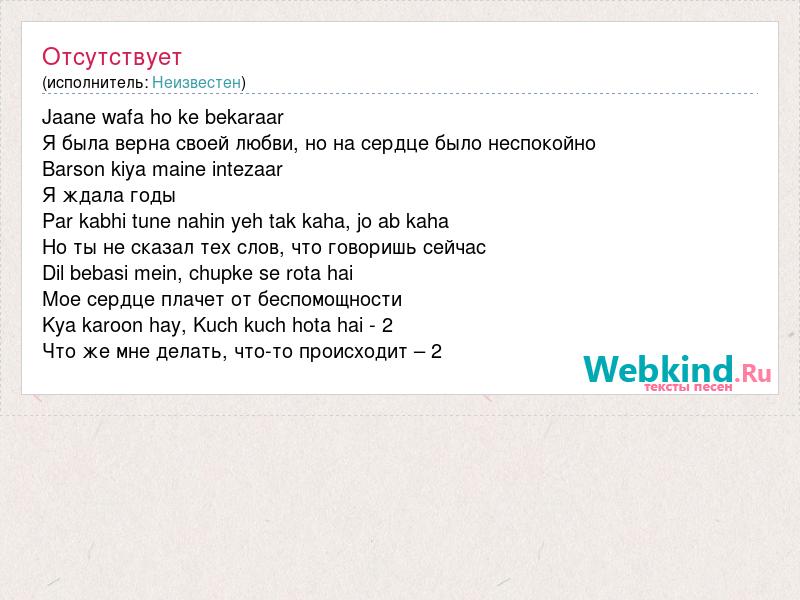 Отсутствует
(исполнитель: Неизвестен)

Jaane wafa ho ke bekaraar
Я была верна своей любви, но на сердце было неспокойно
Barson kiya maine intezaar
Я ждала годы
Par kabhi tune nahin yeh tak kaha, jo ab kaha
Но ты не сказал тех слов, что говоришь сейчас
Dil bebasi mein, chupke se rota hai
Мое сердце плачет от беспомощности
Kya karoon hay, Kuch kuch hota hai - 2
Что же мне делать, что-то происходит – 2

Webkind.Ru
тексты песен